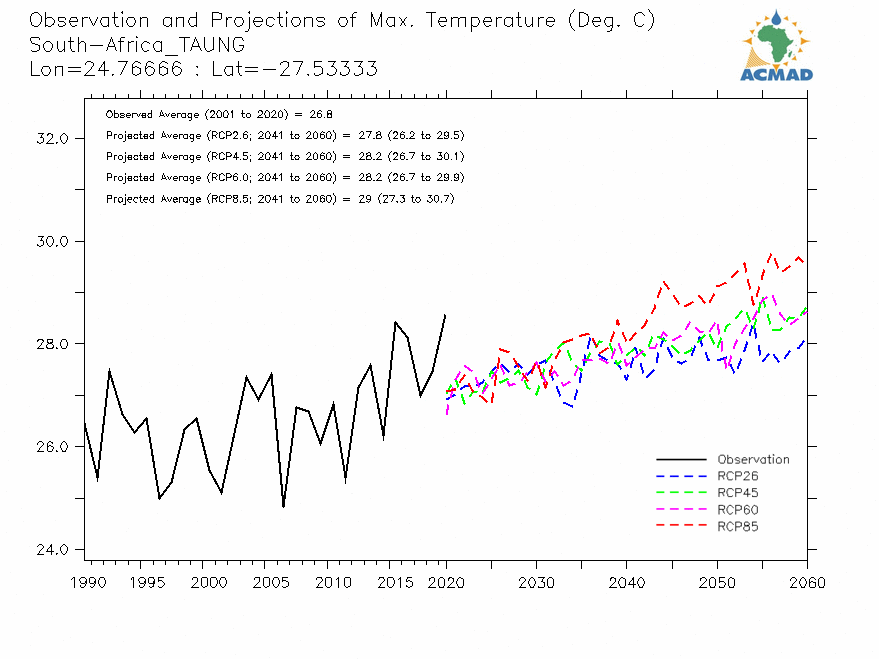 Observation and Projections of Max. Temperature (Deg. C)
South-Africa_TAUNG
Lon=24.76666 : Lat=-27.53333

ACMAD

Observed Average (2001 to 2020) = 26.8
Projected Average (RCP2.6; 2041 to 2060) = 27.8 (26.2 to 29.5)
Projected Average (RCP4.5; 2041 to 2060) = 28.2 (26.7 to 30.1)
Projected Average (RCP6.0; 2041 to 2060) = 28.2 (26.7 to 29.9)
Projected Average (RCP8.5; 2041 to 2060) = 29 (27.3 to 30.7)

32.0
30.0
28.0
26.0
24.0

Observation
RCP26
RCP45
RCP60
RCP85

1990 1995 2000 2005 2010 2015 2020 2030 2040 2050 2060